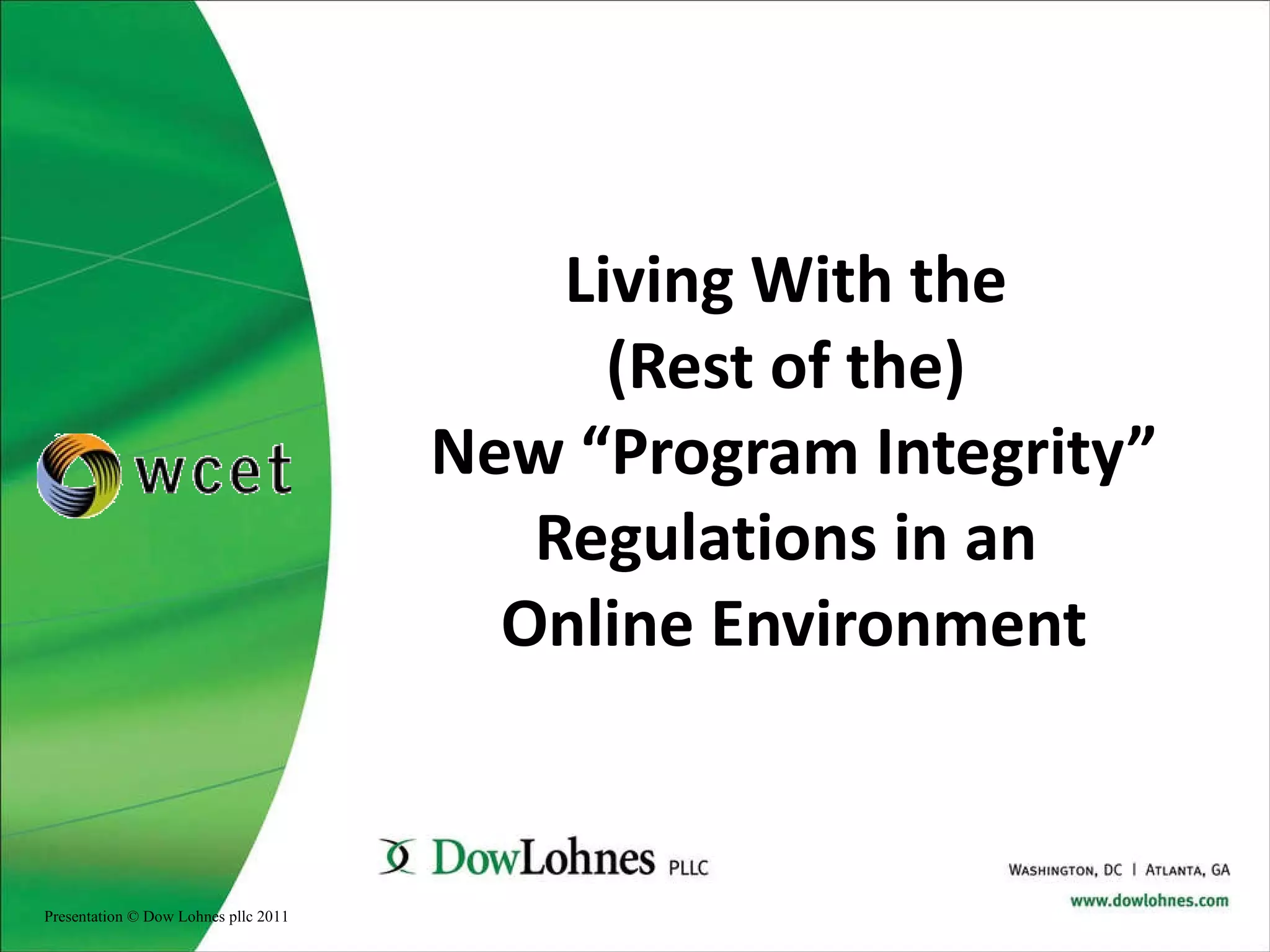 wcet

Living With the
(Rest of the)
New “Program Integrity”
Regulations in an
Online Environment

DowLohnes PLLC

WASHINGTON, DC | ATLANTA, GA
www.dowlohnes.com

Presentation © Dow Lohnes pllc 2011